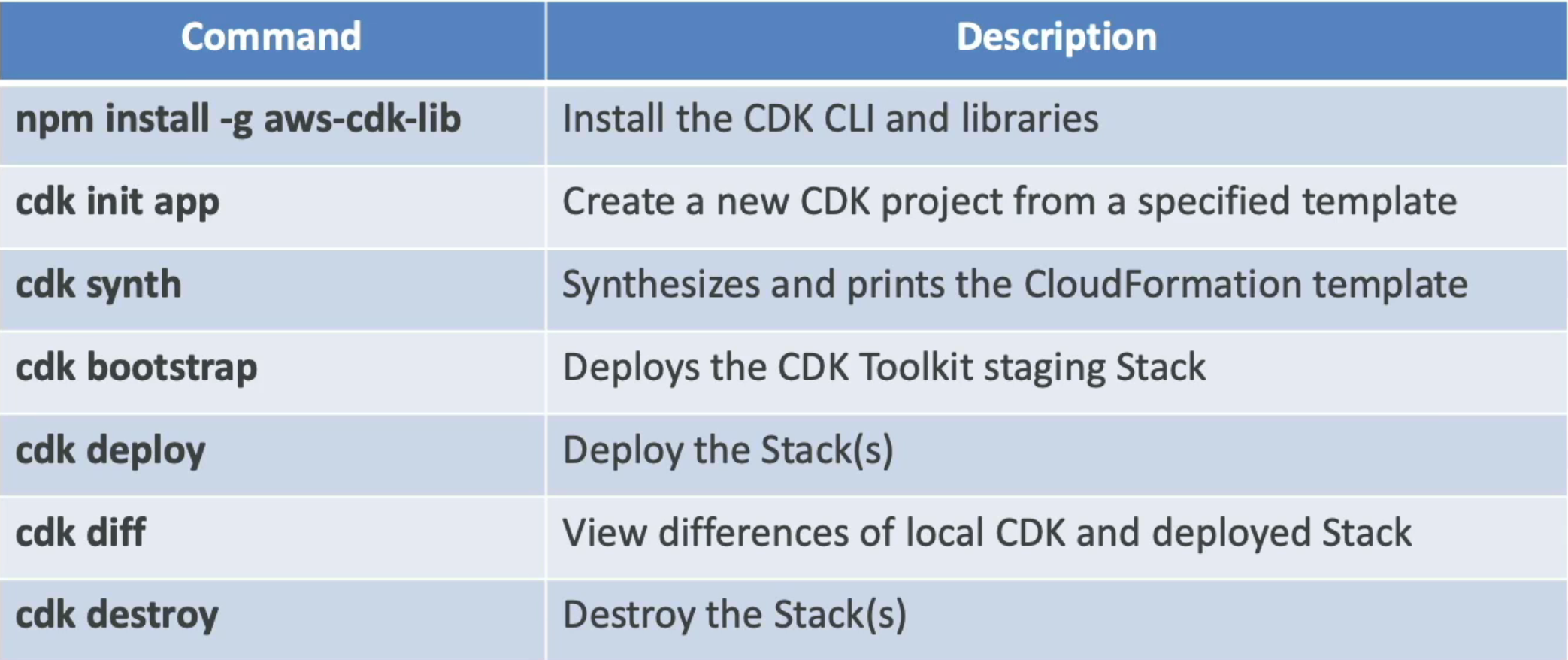 | Command | Description |
|---|---|
| npm install -g aws-cdk-lib | Install the CDK CLI and libraries |
| cdk init app | Create a new CDK project from a specified template |
| cdk synth | Synthesizes and prints the CloudFormation template |
| cdk bootstrap | Deploys the CDK Toolkit staging Stack |
| cdk deploy | Deploy the Stack(s) |
| cdk diff | View differences of local CDK and deployed Stack |
| cdk destroy | Destroy the Stack(s) |